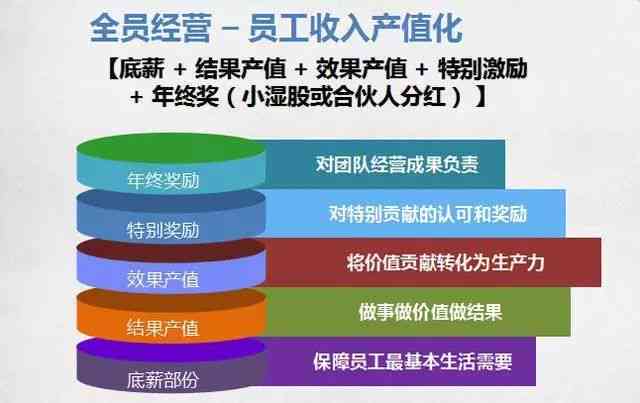 全员经营 – 员工收入产值化

【底薪 + 结果产值 + 效果产值 + 特别激励 + 年终奖（小湿股或合伙人分红）】

年终奖励

对团队经营成果负责

特别奖励

对特别贡献的认可和奖励

效果产值

将价值贡献转化为生产力

结果产值

做事做价值做结果

底薪部份

保障员工最基本生活需要